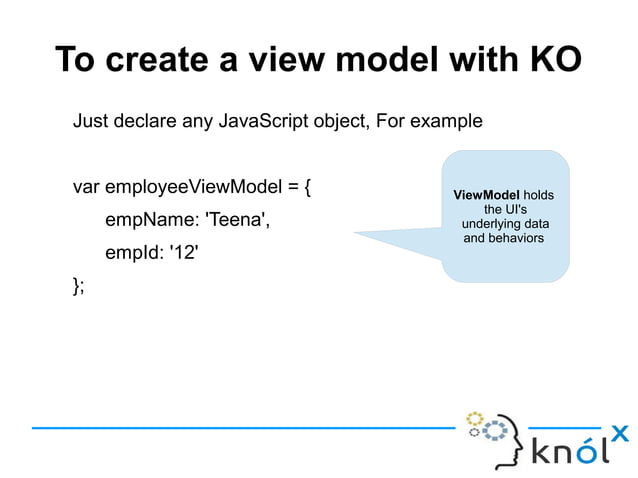 To create a view model with KO

Just declare any JavaScript object, For example

var employeeViewModel = {
empName: 'Teena',
empId: '12'
};

ViewModel holds the UI's underlying data and behaviors

knólx